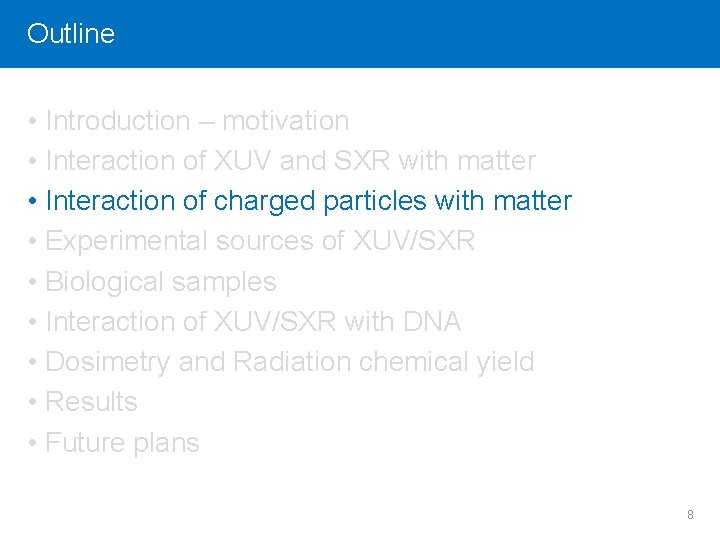 Outline

• Introduction – motivation
• Interaction of XUV and SXR with matter
• Interaction of charged particles with matter
• Experimental sources of XUV/SXR
• Biological samples
• Interaction of XUV/SXR with DNA
• Dosimetry and Radiation chemical yield
• Results
• Future plans

8